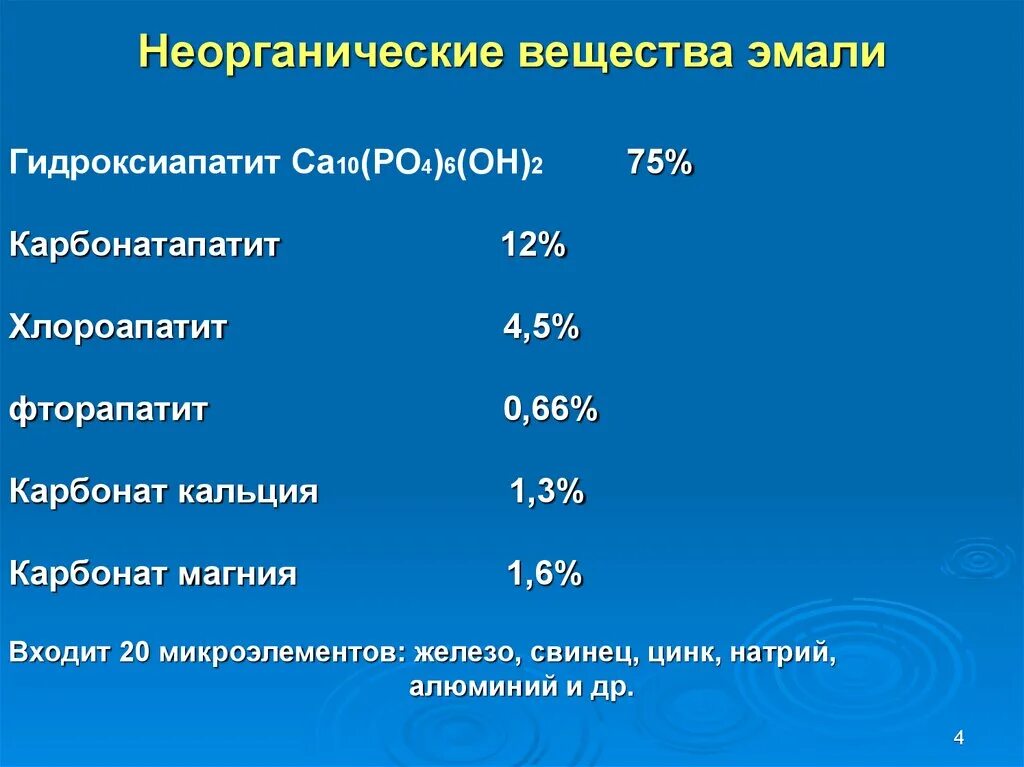 Неорганические вещества эмали

Гидроксиапатит $Ca_{10}(PO_4)_6(OH)_2$ 75%

Карбонатапатит 12%

Хлороапатит 4,5%

фторапатит 0,66%

Карбонат кальция 1,3%

Карбонат магния 1,6%

Входит 20 микроэлементов: железо, свинец, цинк, натрий, алюминий и др.

4